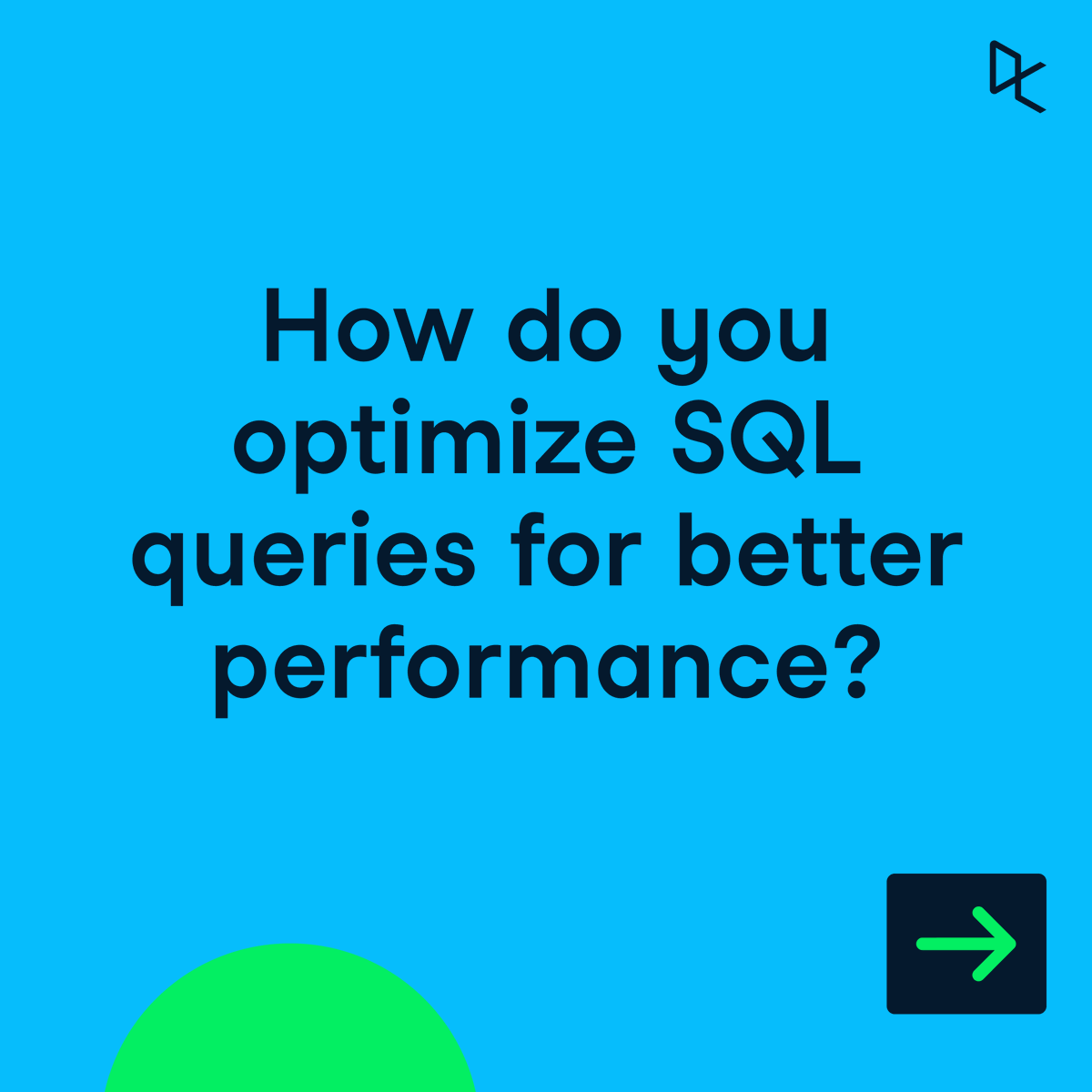 How do you optimize SQL queries for better performance?